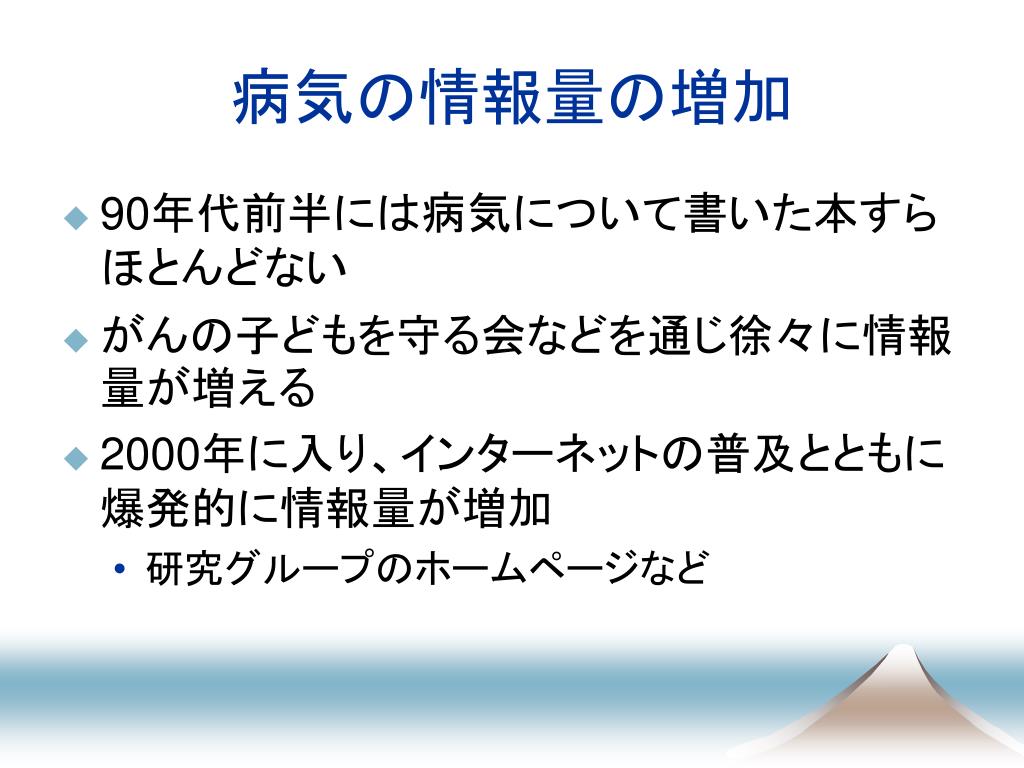 病気の情報量の増加

◆ 90年代前半には病気について書いた本すらほとんどない

◆ がんの子どもを守る会などを通じ徐々に情報量が増える

◆ 2000年に入り、インターネットの普及とともに爆発的に情報量が増加

• 研究グループのホームページなど